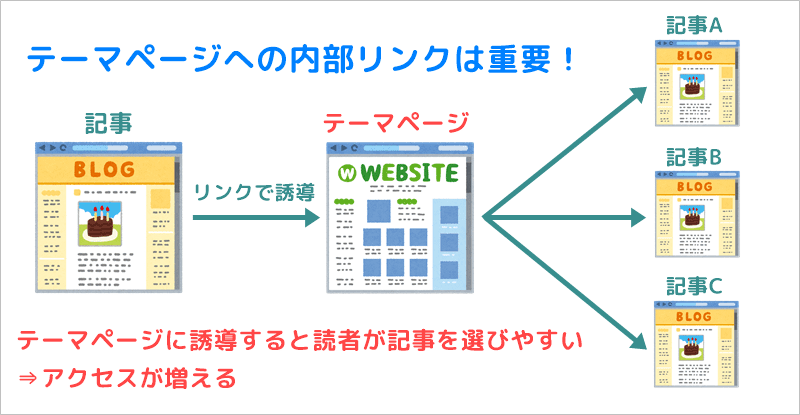 テーマページへの内部リンクは重要！

記事

BLOG

リンクで誘導

テーマページ

W WEBSITE

記事A

BLOG

記事B

BLOG

記事C

BLOG

テーマページに誘導すると読者が記事を選びやすい
⇒ アクセスが増える